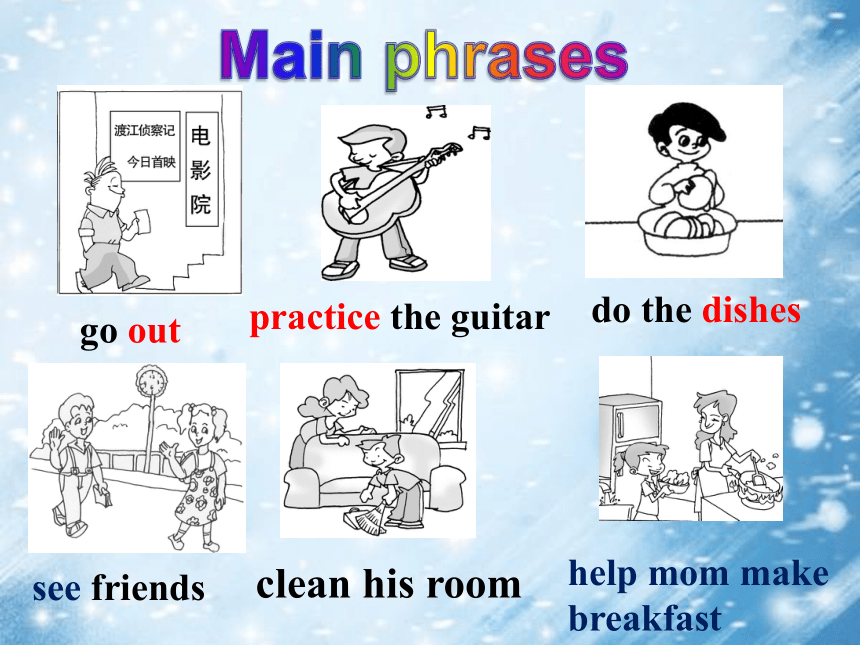 Main phrases

渡江侦察记
今日首映

电影院

go out

practice the guitar

do the dishes

see friends

clean his room

help mom make breakfast